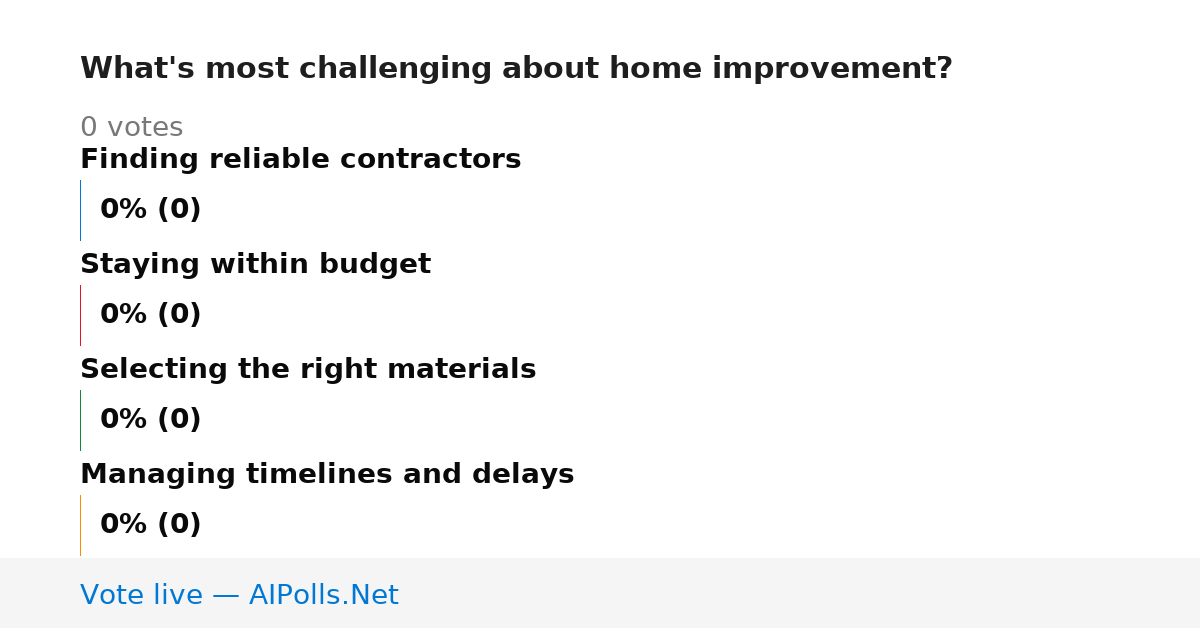 What's most challenging about home improvement?

0 votes

Finding reliable contractors

0% (0)

Staying within budget

0% (0)

Selecting the right materials

0% (0)

Managing timelines and delays

0% (0)

Vote live — AIPolls.Net